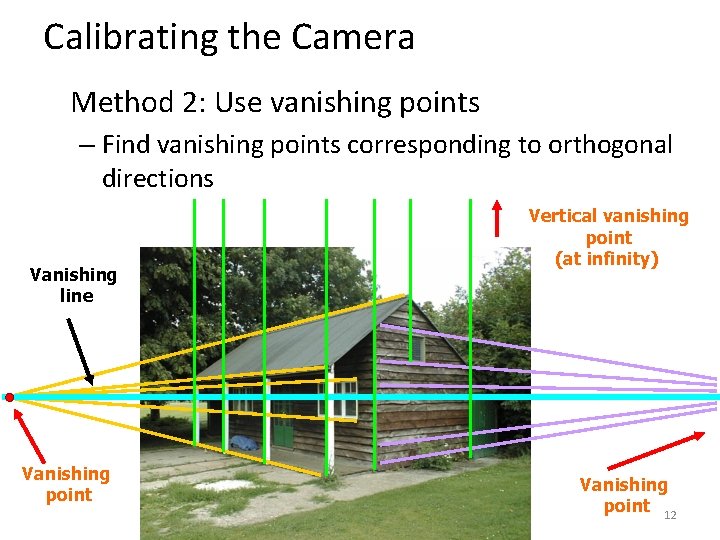 Calibrating the Camera

Method 2: Use vanishing points

– Find vanishing points corresponding to orthogonal directions

Vertical vanishing point (at infinity)

Vanishing line

Vanishing point

Vanishing point

12